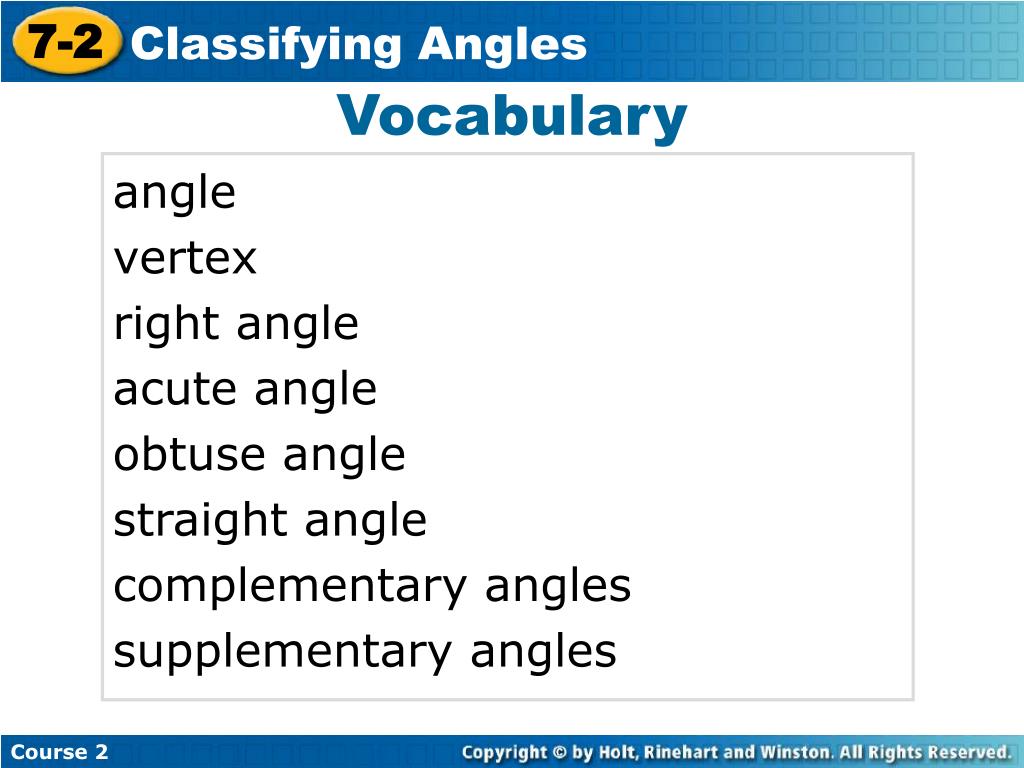 7-2 Classifying Angles

Vocabulary

angle
vertex
right angle
acute angle
obtuse angle
straight angle
complementary angles
supplementary angles

Course 2

Copyright © by Holt, Rinehart and Winston. All Rights Reserved.